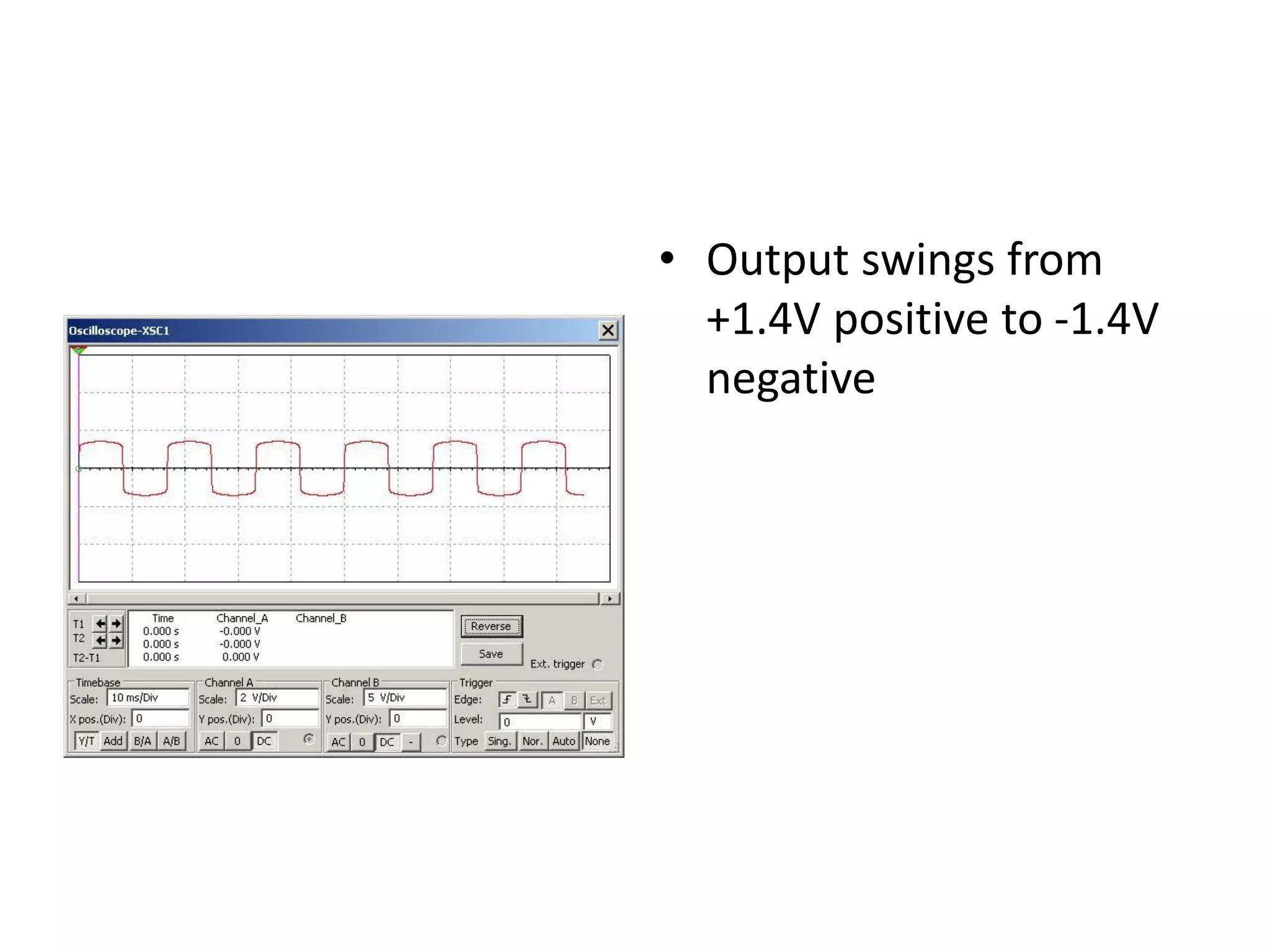 Oscilloscope-XSC1

| | Time | Channel_A | Channel_B |
|---|---|---|---|
| T1 | 0.000 s | -0.000 V | |
| T2 | 0.000 s | -0.000 V | |
| T2-T1 | 0.000 s | 0.000 V | |

Reverse

Save

Ext. trigger

Timebase
Scale: 10 ms/Div
X pos.(Div): 0
Y/T Add B/A A/B

Channel A
Scale: 2 V/Div
Y pos.(Div): 0
AC 0 DC

Channel B
Scale: 5 V/Div
Y pos.(Div): 0
AC 0 DC -

Trigger
Edge: A B Ext
Level: 0 V
Type Sing. Nor. Auto None

• Output swings from +1.4V positive to -1.4V negative